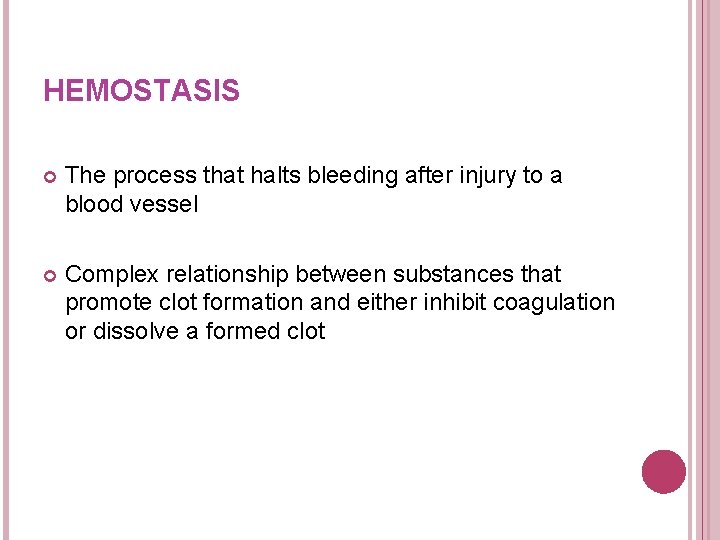 HEMOSTASIS

The process that halts bleeding after injury to a blood vessel

Complex relationship between substances that promote clot formation and either inhibit coagulation or dissolve a formed clot